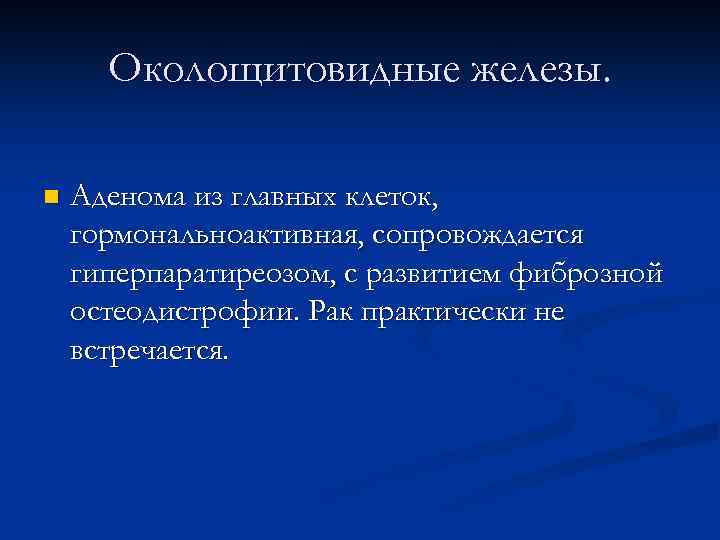 Околощитовидные железы.

Аденома из главных клеток, гормональноактивная, сопровождается гиперпаратиреозом, с развитием фиброзной остеодистрофии. Рак практически не встречается.